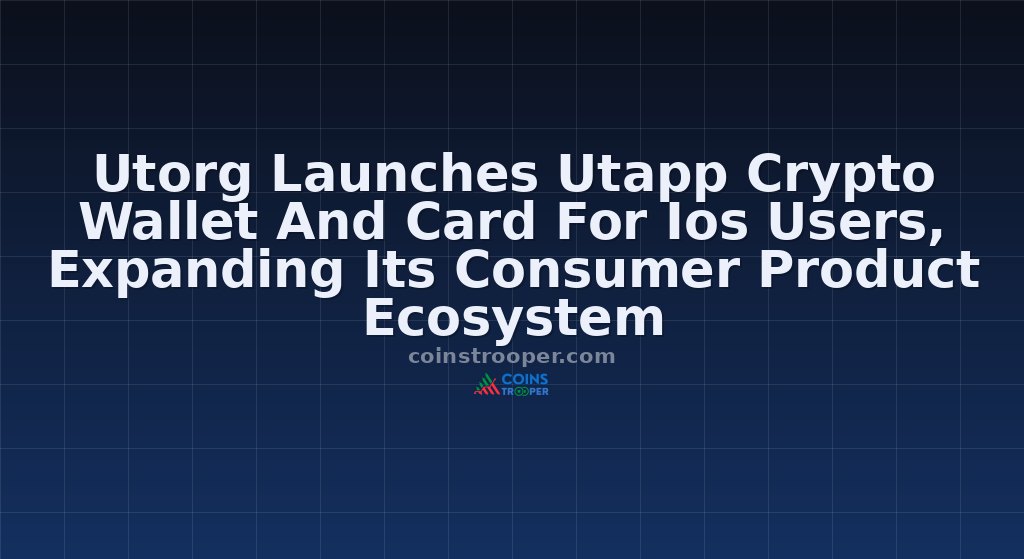 Utorg Launches Utapp Crypto Wallet And Card For Ios Users, Expanding Its Consumer Product Ecosystem

coinstrooper.com

COINS TROOPER